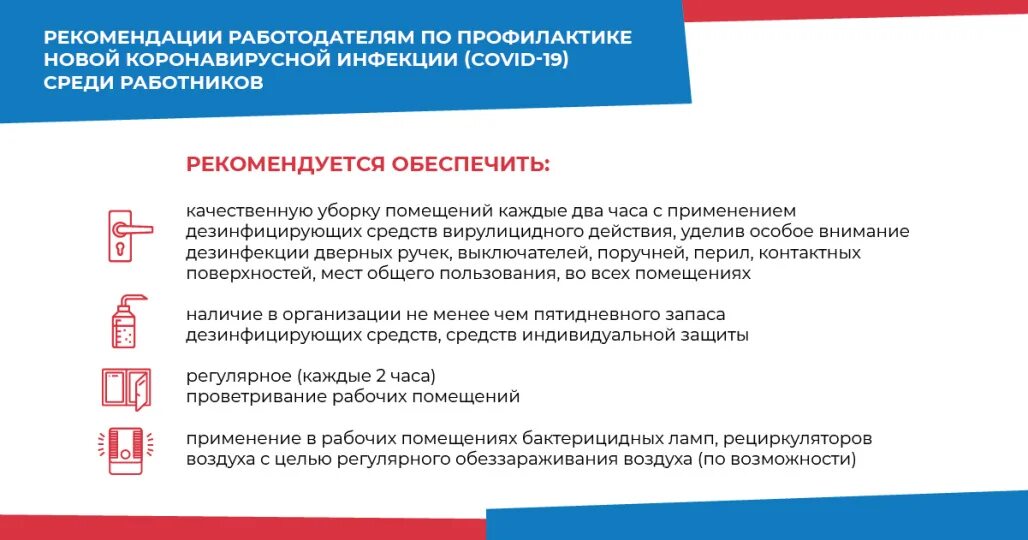 РЕКОМЕНДАЦИИ РАБОТОДАТЕЛЯМ ПО ПРОФИЛАКТИКЕ НОВОЙ КОРОНАВИРУСНОЙ ИНФЕКЦИИ (COVID-19) СРЕДИ РАБОТНИКОВ

РЕКОМЕНДУЕТСЯ ОБЕСПЕЧИТЬ:

качественную уборку помещений каждые два часа с применением дезинфицирующих средств вирулицидного действия, уделив особое внимание дезинфекции дверных ручек, выключателей, поручней, перил, контактных поверхностей, мест общего пользования, во всех помещениях

наличие в организации не менее чем пятидневного запаса дезинфицирующих средств, средств индивидуальной защиты

регулярное (каждые 2 часа) проветривание рабочих помещений

применение в рабочих помещениях бактерицидных ламп, рециркуляторов воздуха с целью регулярного обеззараживания воздуха (по возможности)